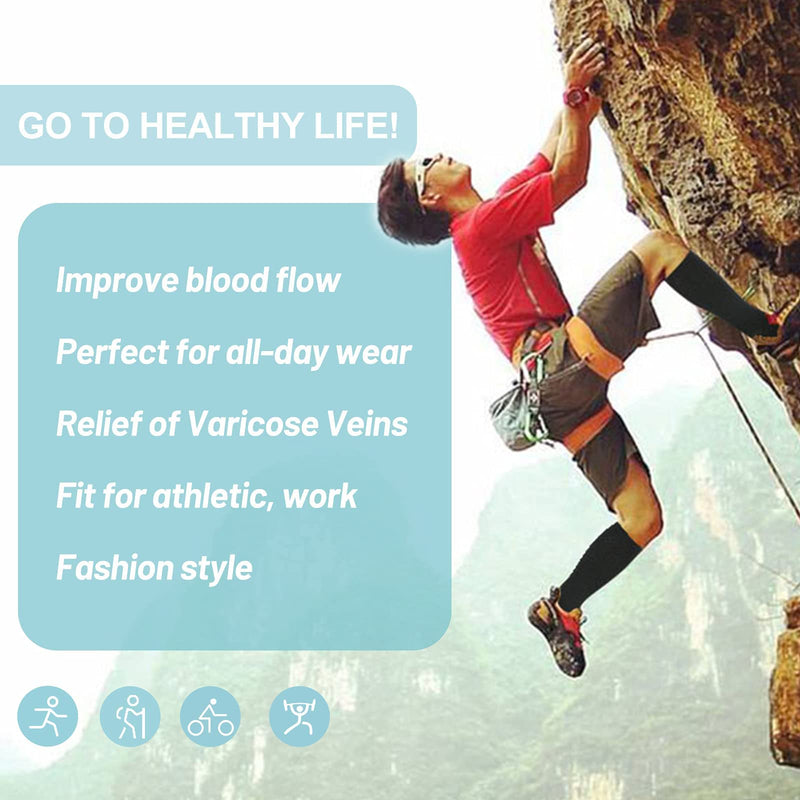 GO TO HEALTHY LIFE!

Improve blood flow

Perfect for all-day wear

Relief of Varicose Veins

Fit for athletic, work

Fashion style